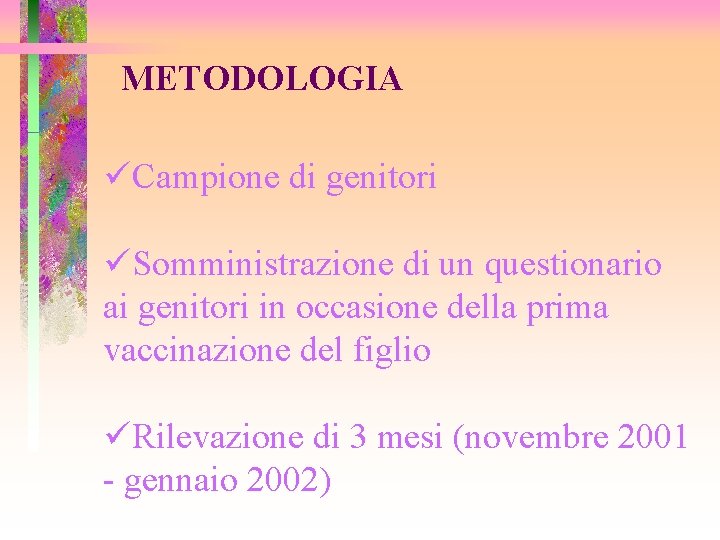 METODOLOGIA

✓Campione di genitori

✓Somministrazione di un questionario ai genitori in occasione della prima vaccinazione del figlio

✓Rilevazione di 3 mesi (novembre 2001 - gennaio 2002)